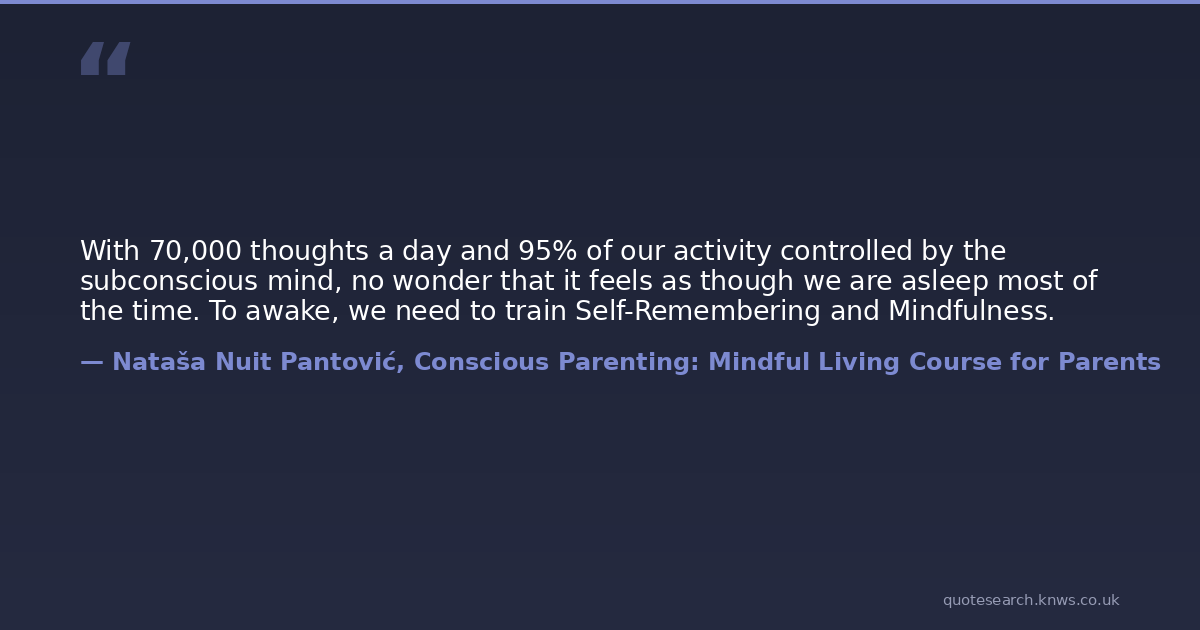 “

With 70,000 thoughts a day and 95% of our activity controlled by the subconscious mind, no wonder that it feels as though we are asleep most of the time. To awake, we need to train Self-Remembering and Mindfulness.

— Nataša Nuit Pantović, Conscious Parenting: Mindful Living Course for Parents

quotesearch.knws.co.uk